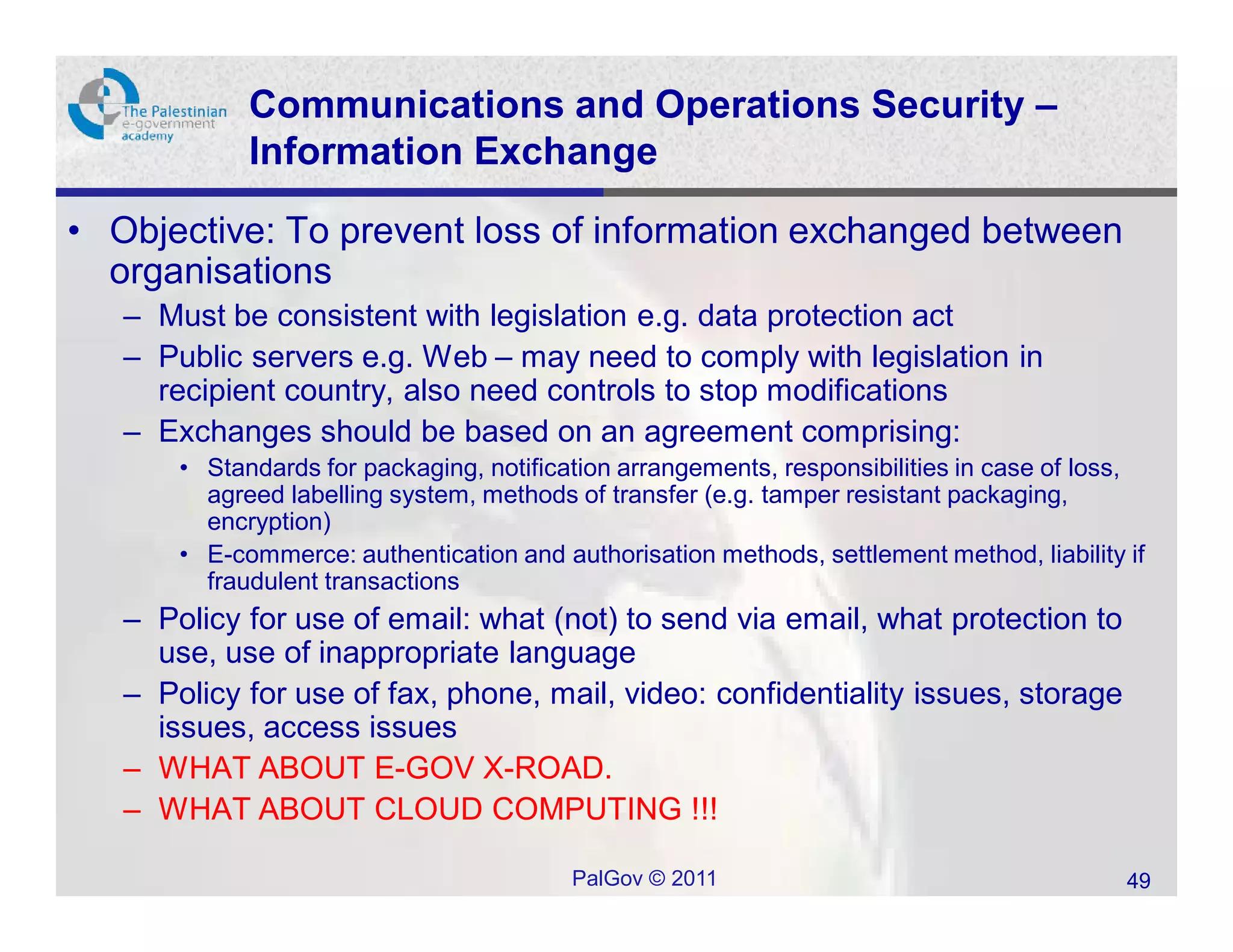 The Palestinian e-government academy

Communications and Operations Security – Information Exchange

• Objective: To prevent loss of information exchanged between organisations
– Must be consistent with legislation e.g. data protection act
– Public servers e.g. Web – may need to comply with legislation in recipient country, also need controls to stop modifications
– Exchanges should be based on an agreement comprising:
• Standards for packaging, notification arrangements, responsibilities in case of loss, agreed labelling system, methods of transfer (e.g. tamper resistant packaging, encryption)
• E-commerce: authentication and authorisation methods, settlement method, liability if fraudulent transactions
– Policy for use of email: what (not) to send via email, what protection to use, use of inappropriate language
– Policy for use of fax, phone, mail, video: confidentiality issues, storage issues, access issues
– WHAT ABOUT E-GOV X-ROAD.
– WHAT ABOUT CLOUD COMPUTING !!!

PalGov © 2011

49